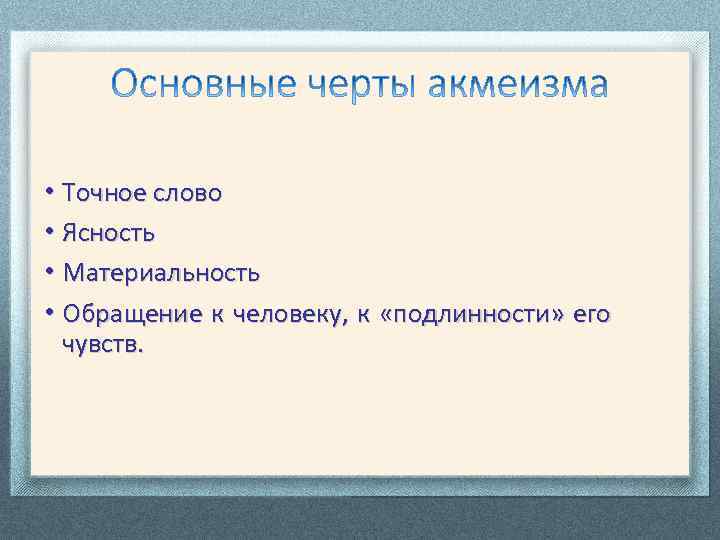 Основные черты акмеизма

• Точное слово
• Ясность
• Материальность
• Обращение к человеку, к «подлинности» его чувств.